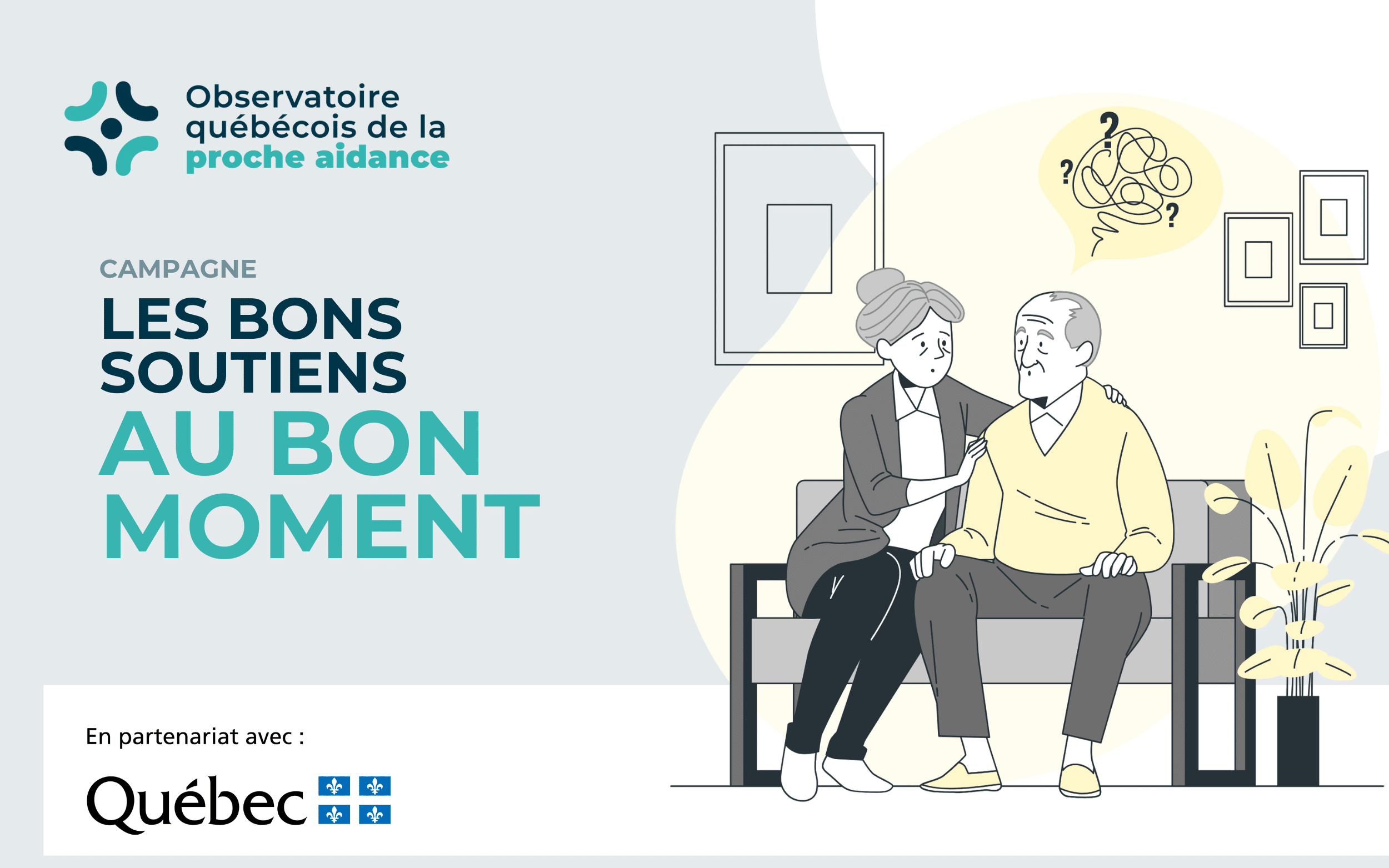 Observatoire québécois de la proche aidance

CAMPAGNE
LES BONS SOUTIENS
AU BON MOMENT

?
?
?

En partenariat avec :

Québec